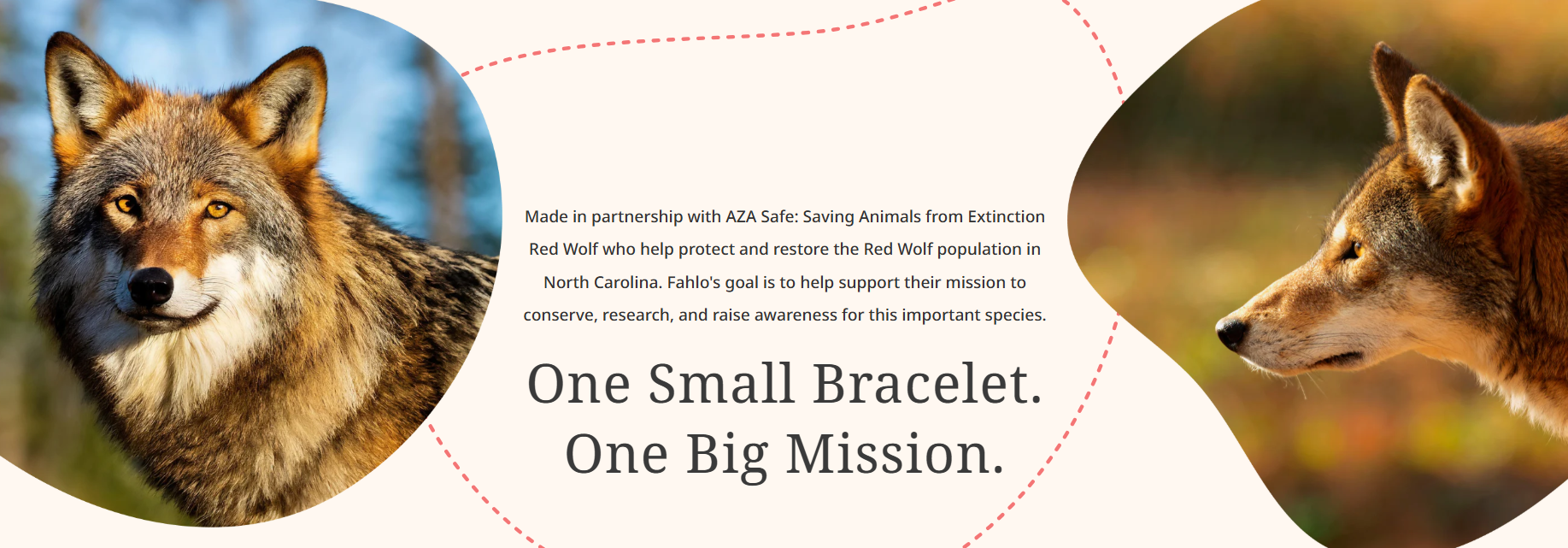 Made in partnership with AZA Safe: Saving Animals from Extinction Red Wolf who help protect and restore the Red Wolf population in North Carolina. Fahlo's goal is to help support their mission to conserve, research, and raise awareness for this important species.

One Small Bracelet.
One Big Mission.